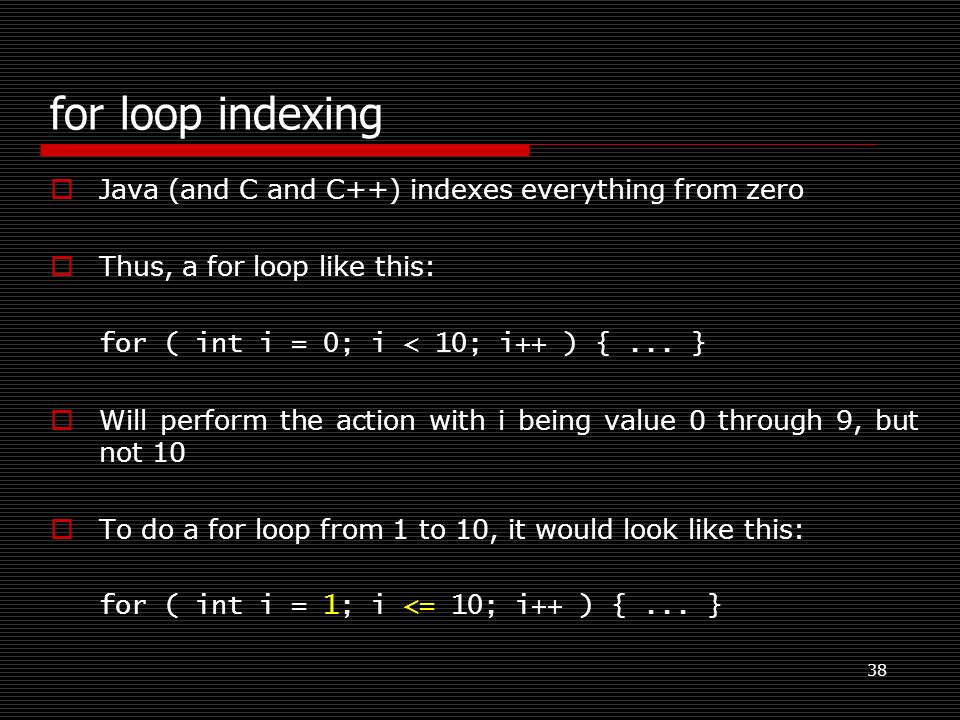 for loop indexing

Java (and C and C++) indexes everything from zero

Thus, a for loop like this:

for ( int i = 0; i < 10; i++ ) { ... }

Will perform the action with i being value 0 through 9, but not 10

To do a for loop from 1 to 10, it would look like this:

for ( int i = 1; i <= 10; i++ ) { ... }

38